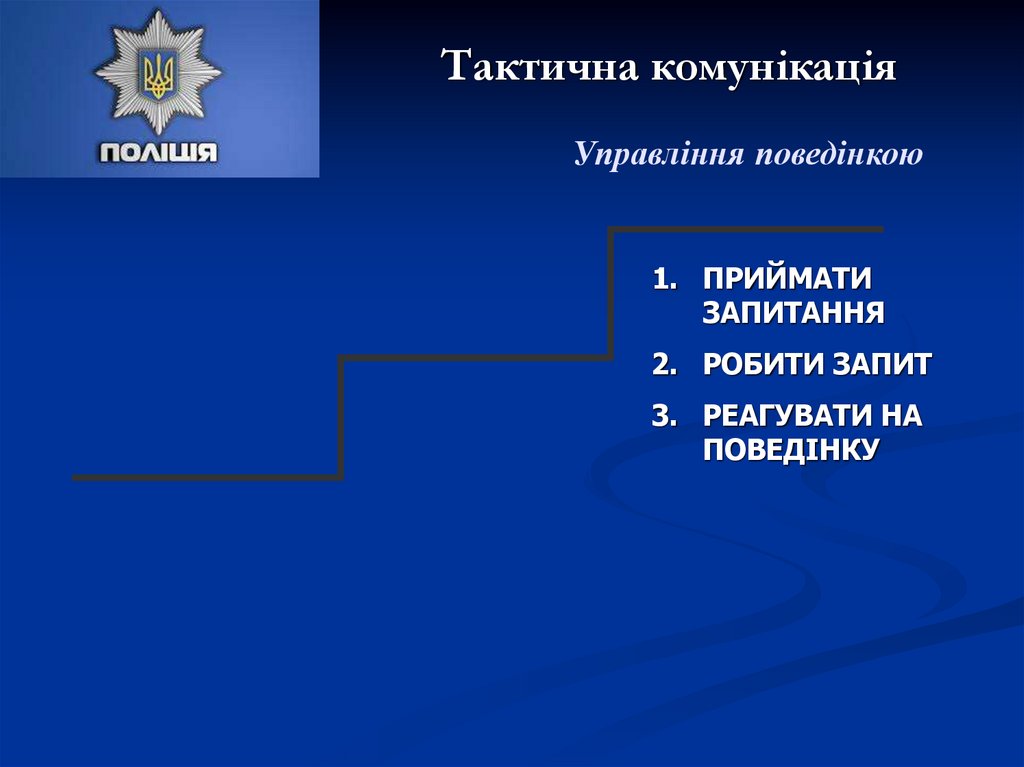 ПОЛІЦІЯ

Тактична комунікація

Управління поведінкою

1. ПРИЙМАТИ ЗАПИТАННЯ
2. РОБИТИ ЗАПИТ
3. РЕАГУВАТИ НА ПОВЕДІНКУ